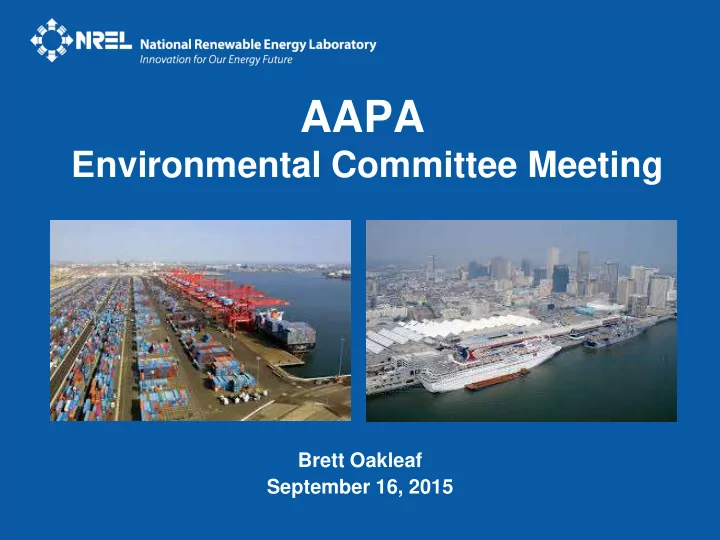 NREL National Renewable Energy Laboratory
Innovation for Our Energy Future

AAPA
Environmental Committee Meeting

Brett Oakleaf
September 16, 2015